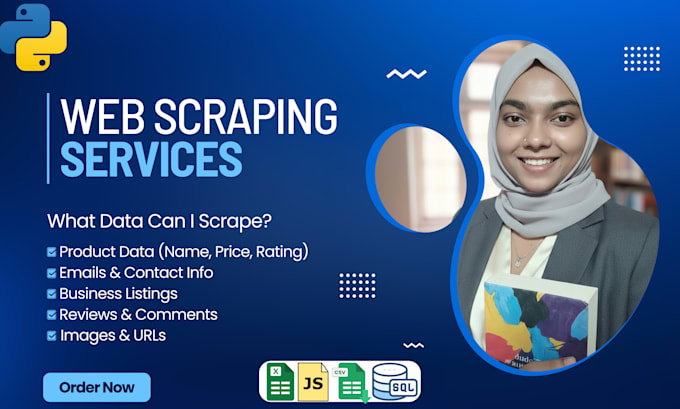 WEB SCRAPING SERVICES

What Data Can I Scrape?

Product Data (Name, Price, Rating)
Emails & Contact Info
Business Listings
Reviews & Comments
Images & URLs

Order Now

X JS CSV SQL